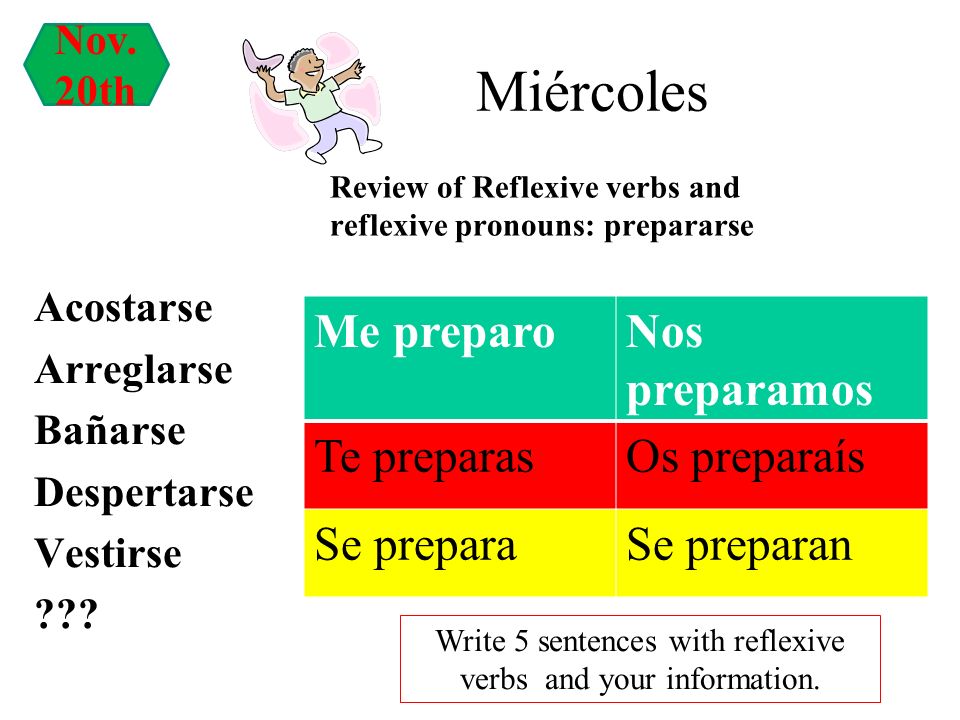 Nov. 20th

Miércoles

Review of Reflexive verbs and reflexive pronouns: prepararse

Acostarse
Arreglarse
Bañarse
Despertarse
Vestirse
???

| Me preparo | Nos preparamos |
|---|---|
| Te preparas | Os preparaís |
| Se prepara | Se preparan |

Write 5 sentences with reflexive verbs and your information.